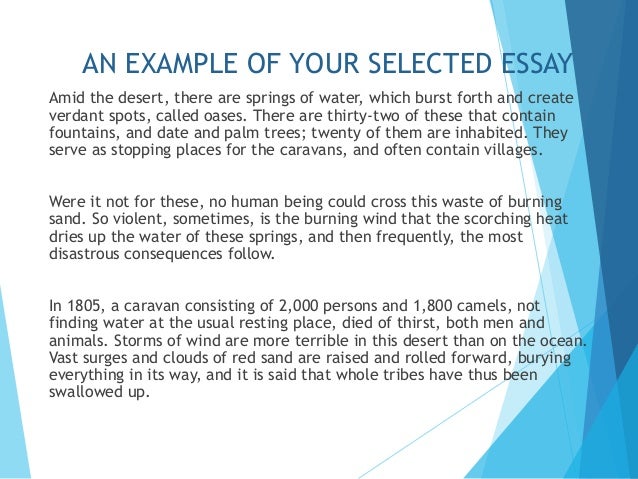 AN EXAMPLE OF YOUR SELECTED ESSAY

Amid the desert, there are springs of water, which burst forth and create verdant spots, called oases. There are thirty-two of these that contain fountains, and date and palm trees; twenty of them are inhabited. They serve as stopping places for the caravans, and often contain villages.

Were it not for these, no human being could cross this waste of burning sand. So violent, sometimes, is the burning wind that the scorching heat dries up the water of these springs, and then frequently, the most disastrous consequences follow.

In 1805, a caravan consisting of 2,000 persons and 1,800 camels, not finding water at the usual resting place, died of thirst, both men and animals. Storms of wind are more terrible in this desert than on the ocean. Vast surges and clouds of red sand are raised and rolled forward, burying everything in its way, and it is said that whole tribes have thus been swallowed up.